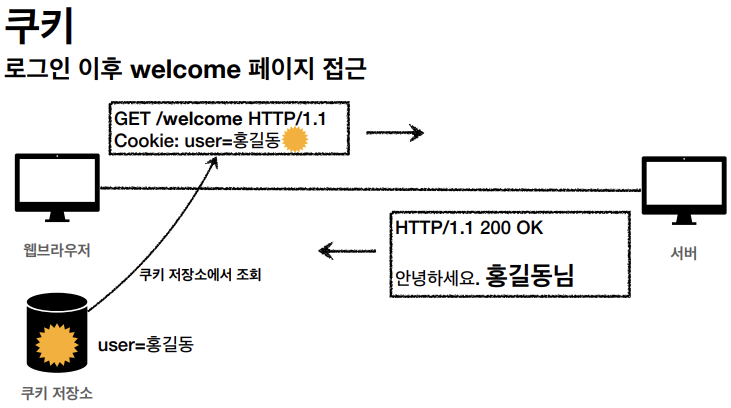 쿠키

로그인 이후 welcome 페이지 접근

GET /welcome HTTP/1.1
Cookie: user=홍길동

웹브라우저

서버

HTTP/1.1 200 OK

안녕하세요. 홍길동님

쿠키 저장소에서 조회

user=홍길동

쿠키 저장소